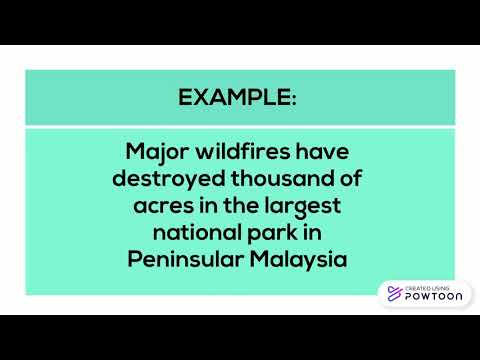 EXAMPLE:

Major wildfires have destroyed thousand of acres in the largest national park in Peninsular Malaysia

CREATED USING POWTOON